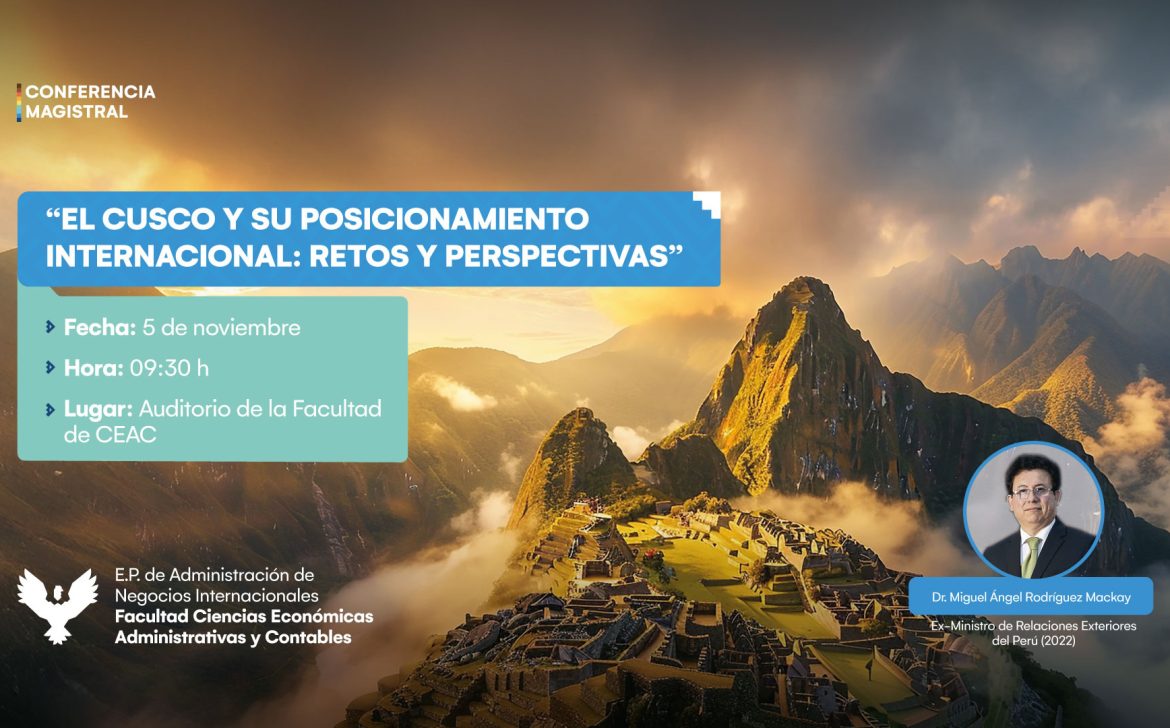 CONFERENCIA MAGISTRAL

“EL CUSCO Y SU POSICIONAMIENTO INTERNACIONAL: RETOS Y PERSPECTIVAS”

Fecha: 5 de noviembre

Hora: 09:30 h

Lugar: Auditorio de la Facultad de CEAC

E.P. de Administración de Negocios Internacionales
Facultad Ciencias Económicas Administrativas y Contables

Dr. Miguel Ángel Rodríguez Mackay

Ex-Ministro de Relaciones Exteriores del Perú (2022)